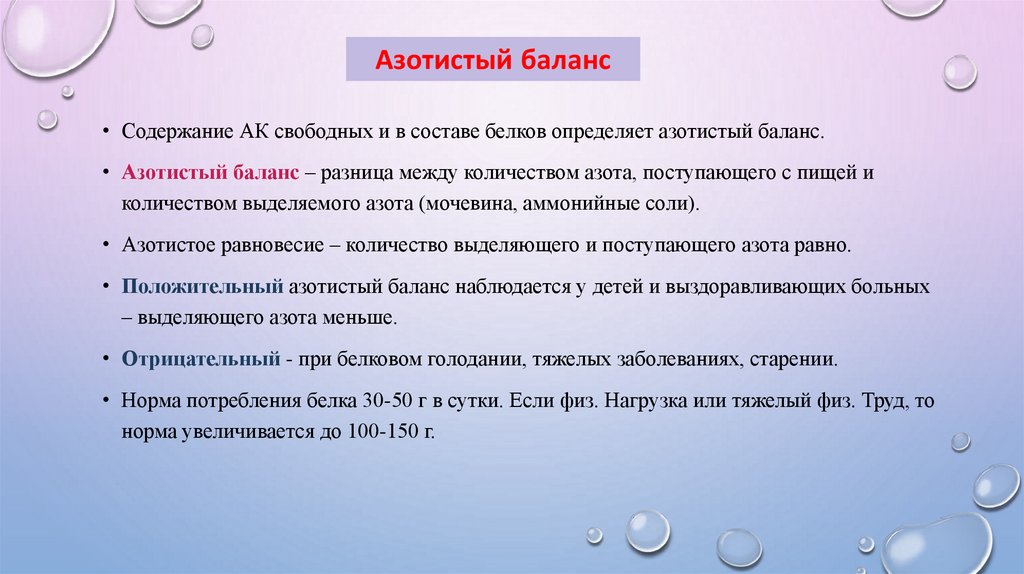 Азотистый баланс

• Содержание АК свободных и в составе белков определяет азотистый баланс.

• Азотистый баланс – разница между количеством азота, поступающего с пищей и количеством выделяемого азота (мочевина, аммонийные соли).

• Азотистое равновесие – количество выделяющего и поступающего азота равно.

• Положительный азотистый баланс наблюдается у детей и выздоравливающих больных – выделяющего азота меньше.

• Отрицательный - при белковом голодании, тяжелых заболеваниях, старении.

• Норма потребления белка 30-50 г в сутки. Если физ. Нагрузка или тяжелый физ. Труд, то норма увеличивается до 100-150 г.